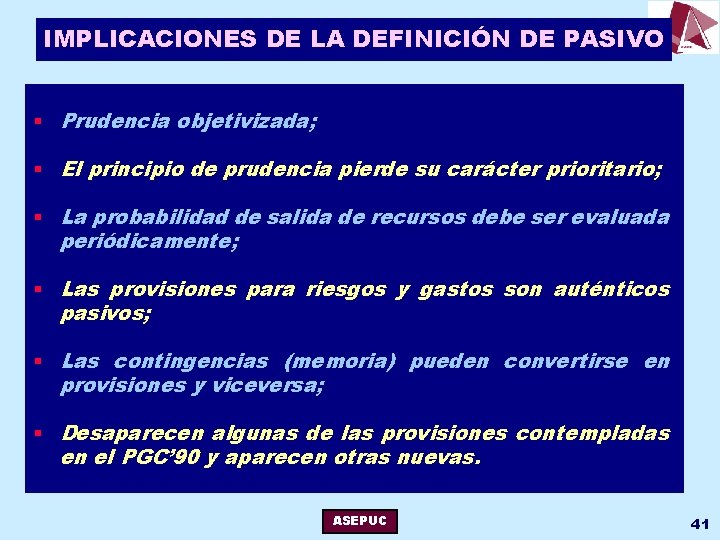 IMPLICACIONES DE LA DEFINICIÓN DE PASIVO

▪ Prudencia objetivizada;

▪ El principio de prudencia pierde su carácter prioritario;

▪ La probabilidad de salida de recursos debe ser evaluada periódicamente;

▪ Las provisiones para riesgos y gastos son auténticos pasivos;

▪ Las contingencias (memoria) pueden convertirse en provisiones y viceversa;

▪ Desaparecen algunas de las provisiones contempladas en el PGC'90 y aparecen otras nuevas.

ASEPUC

41